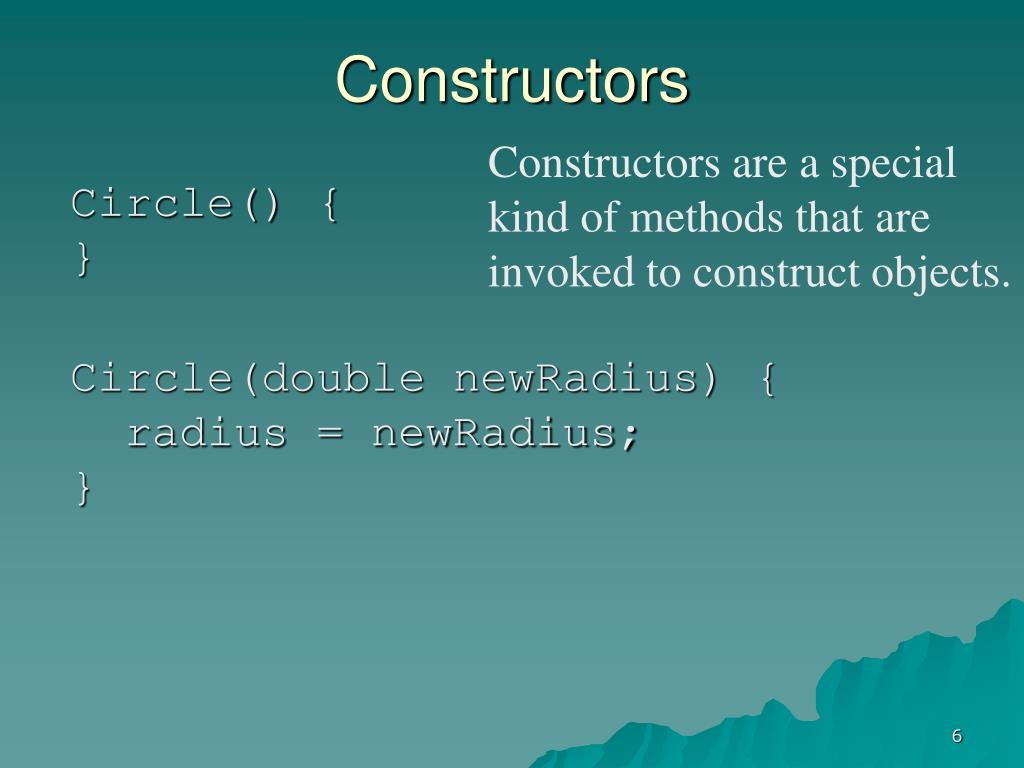 Constructors

Constructors are a special kind of methods that are invoked to construct objects.

Circle() {
}

Circle(double newRadius) {
  radius = newRadius;
}

6